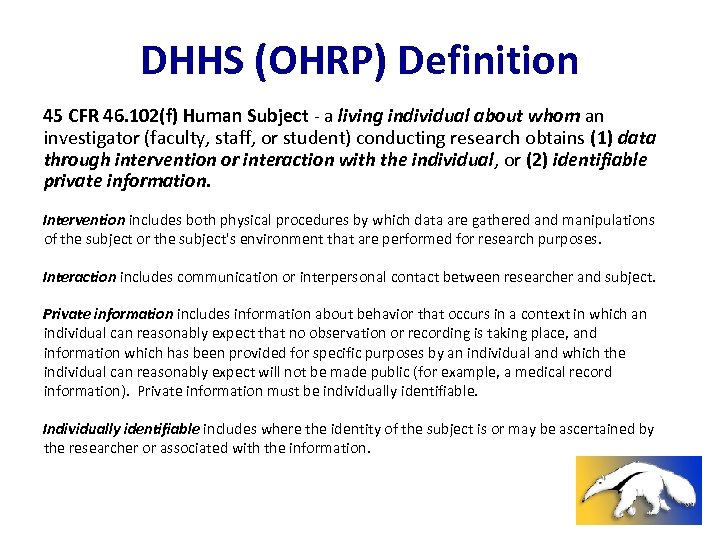 DHHS (OHRP) Definition

45 CFR 46.102(f) Human Subject - a living individual about whom an investigator (faculty, staff, or student) conducting research obtains (1) data through intervention or interaction with the individual, or (2) identifiable private information.

Intervention includes both physical procedures by which data are gathered and manipulations of the subject or the subject's environment that are performed for research purposes.

Interaction includes communication or interpersonal contact between researcher and subject.

Private information includes information about behavior that occurs in a context in which an individual can reasonably expect that no observation or recording is taking place, and information which has been provided for specific purposes by an individual and which the individual can reasonably expect will not be made public (for example, a medical record information). Private information must be individually identifiable.

Individually identifiable includes where the identity of the subject is or may be ascertained by the researcher or associated with the information.